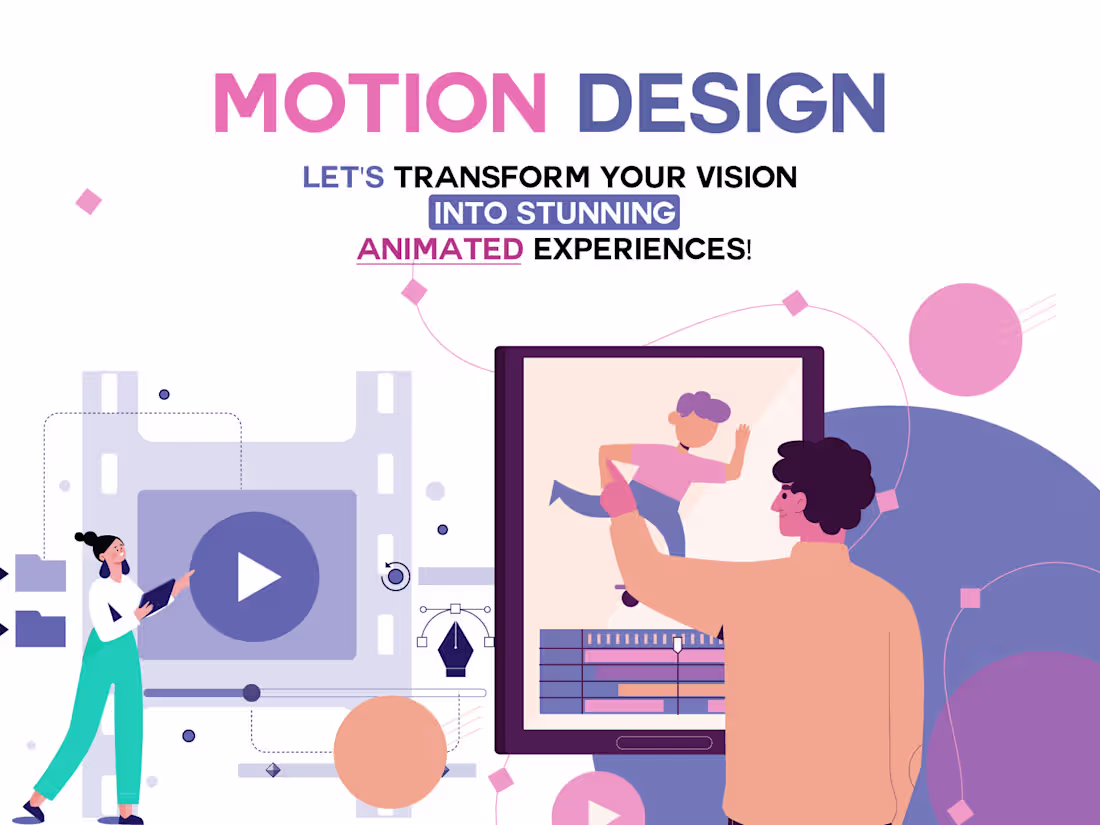 MOTION DESIGN

LET'S TRANSFORM YOUR VISION INTO STUNNING ANIMATED EXPERIENCES!